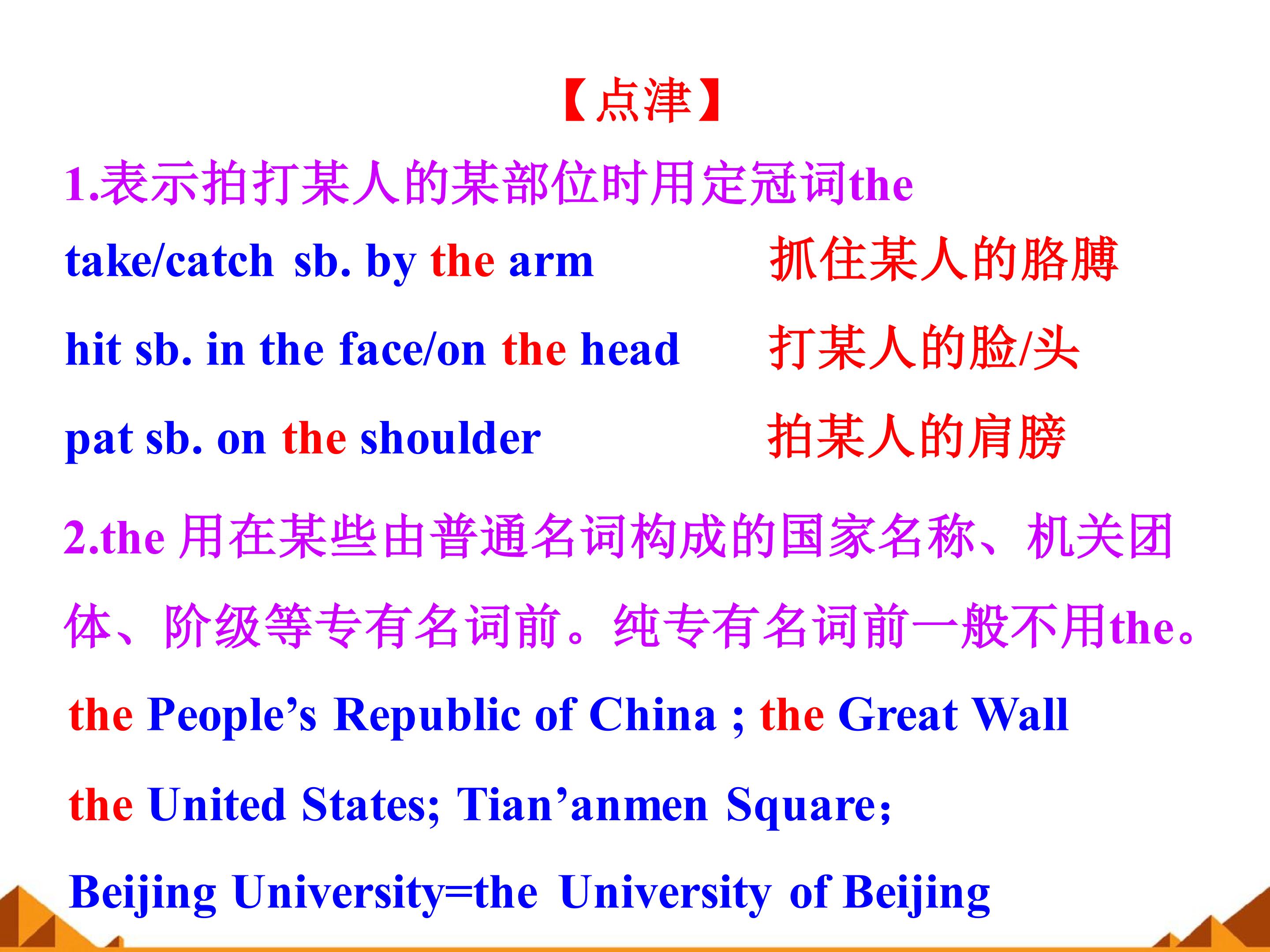 【点津】

1.表示拍打某人的某部位时用定冠词the

take/catch sb. by the arm 抓住某人的胳膊

hit sb. in the face/on the head 打某人的脸/头

pat sb. on the shoulder 拍某人的肩膀

2.the用在某些由普通名词构成的国家名称、机关团体、阶级等专有名词前。纯专有名词前一般不用the。

the People's Republic of China ; the Great Wall

the United States; Tian'anmen Square;

Beijing University=the University of Beijing